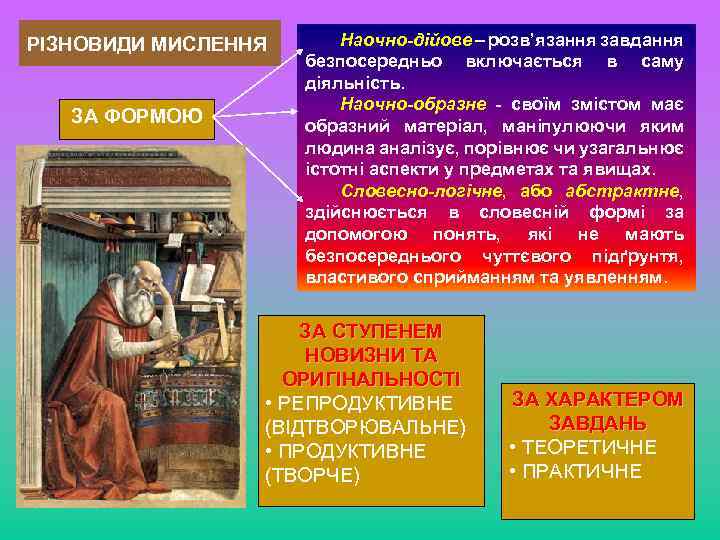 РІЗНОВИДИ МИСЛЕННЯ

ЗА ФОРМОЮ

Наочно-дійове – розв'язання завдання безпосередньо включається в саму діяльність.

Наочно-образне - своїм змістом має образний матеріал, маніпулюючи яким людина аналізує, порівнює чи узагальнює істотні аспекти у предметах та явищах.

Словесно-логічне, або абстрактне, здійснюється в словесній формі за допомогою понять, які не мають безпосереднього чуттєвого підґрунтя, властивого сприйманням та уявленням.

ЗА СТУПЕНЕМ НОВИЗНИ ТА ОРИГІНАЛЬНОСТІ

• РЕПРОДУКТИВНЕ (ВІДТВОРЮВАЛЬНЕ)
• ПРОДУКТИВНЕ (ТВОРЧЕ)

ЗА ХАРАКТЕРОМ ЗАВДАНЬ

• ТЕОРЕТИЧНЕ
• ПРАКТИЧНЕ